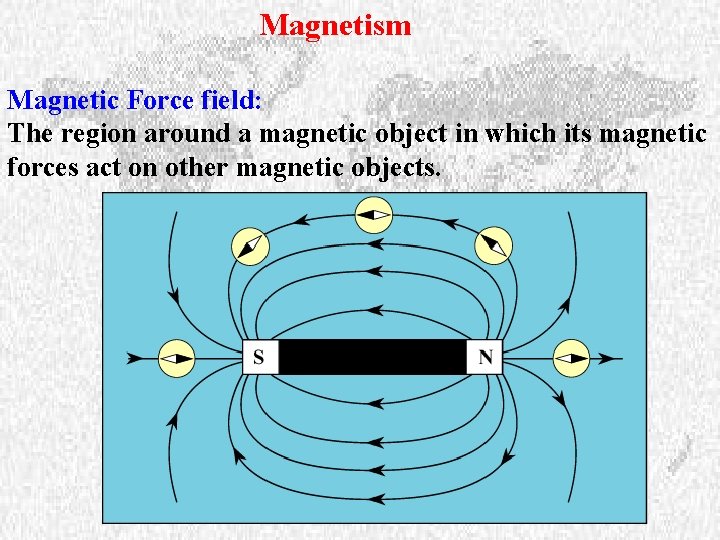 Magnetism

Magnetic Force field:
The region around a magnetic object in which its magnetic forces act on other magnetic objects.

S

N